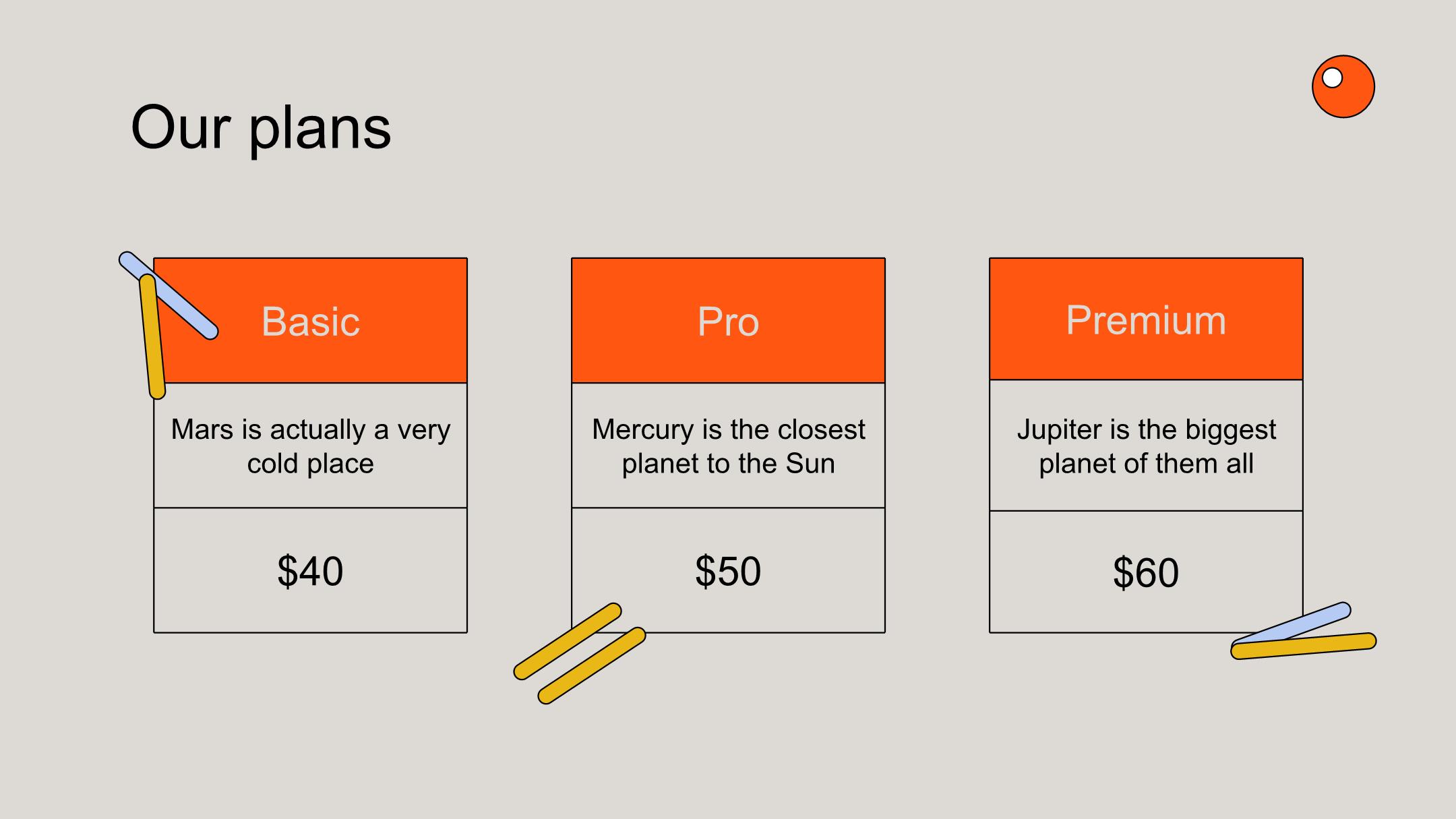 Our plans

Basic

Mars is actually a very cold place

\$40

Pro

Mercury is the closest planet to the Sun

\$50

Premium

Jupiter is the biggest planet of them all

\$60